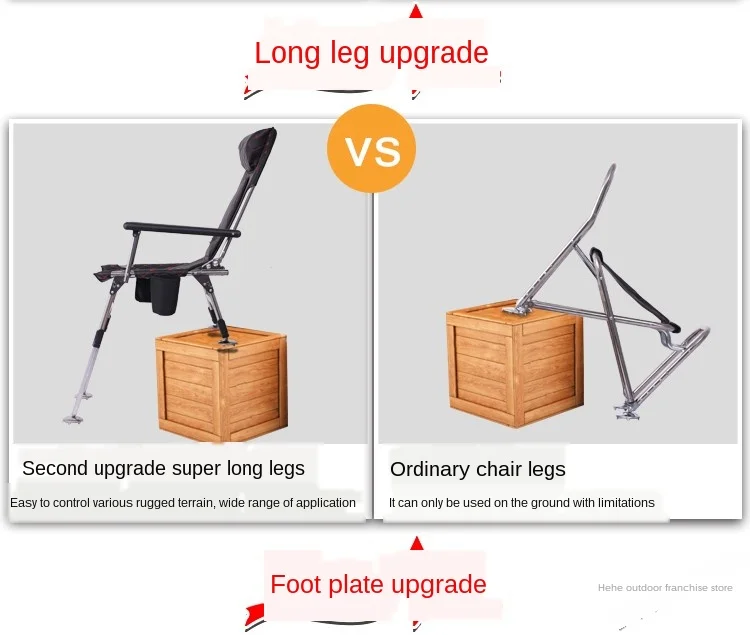 Long leg upgrade

VS

Second upgrade super long legs

Easy to control various rugged terrain, wide range of application

Ordinary chair legs

It can only be used on the ground with limitations

Foot plate upgrade

Hehe outdoor franchise store